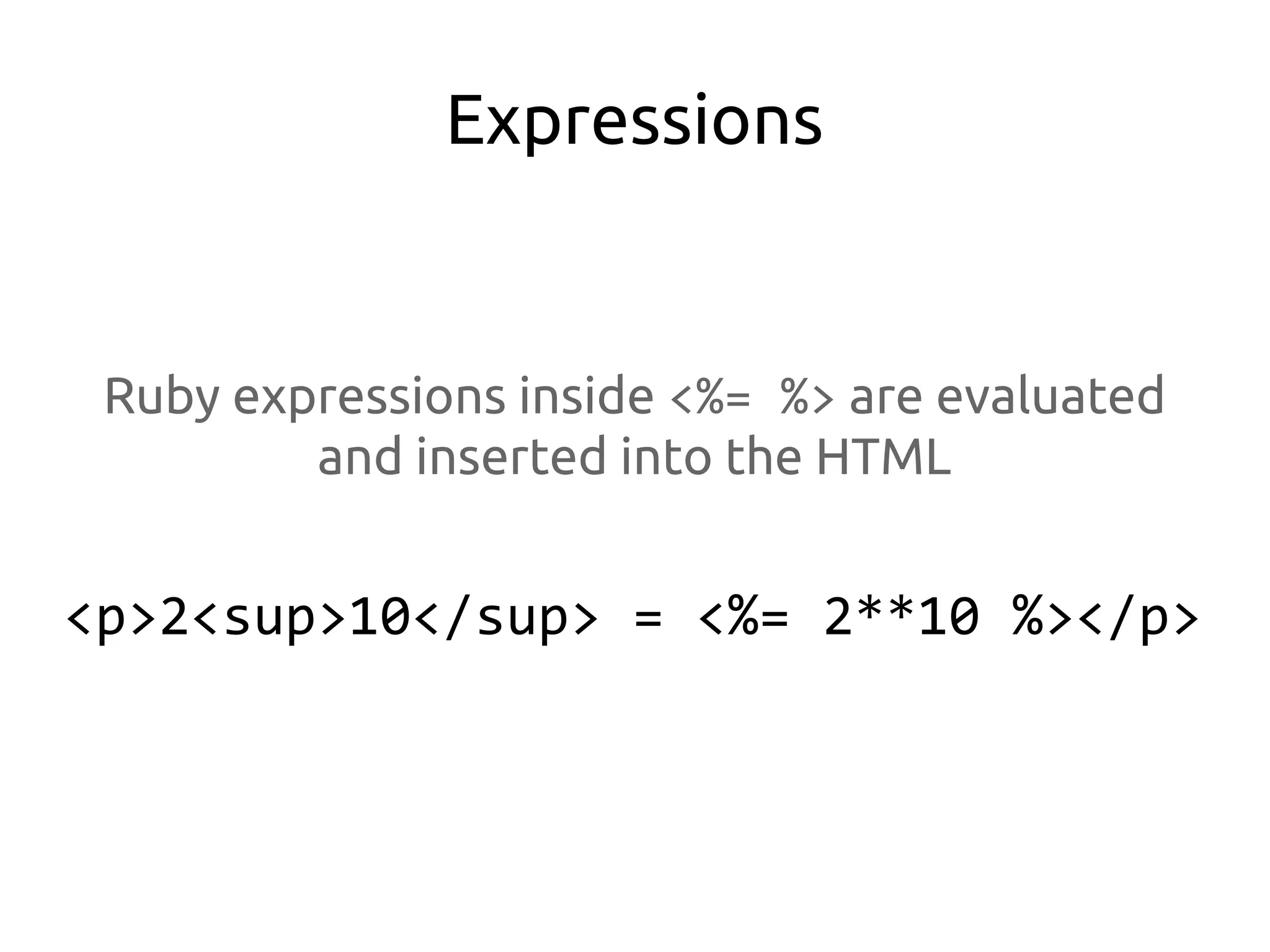 Expressions

Ruby expressions inside <%=  %> are evaluated and inserted into the HTML

<p>2<sup>10</sup> = <%= 2**10 %></p>